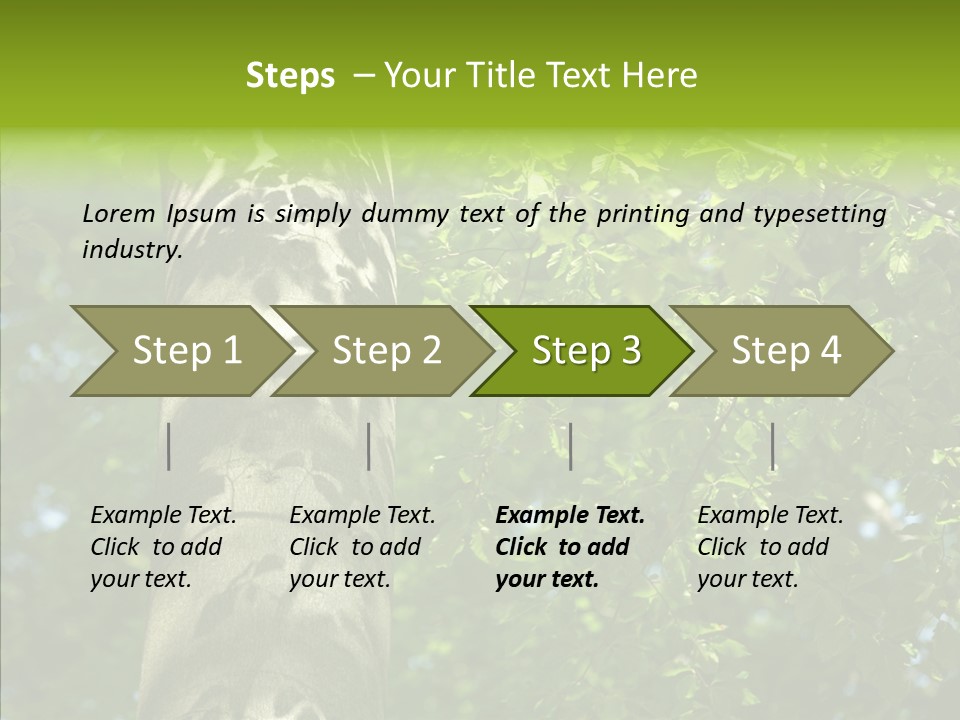 Steps – Your Title Text Here

Lorem Ipsum is simply dummy text of the printing and typesetting industry.

Step 1

Step 2

Step 3

Step 4

Example Text. Click to add your text.

Example Text. Click to add your text.

Example Text. Click to add your text.

Example Text. Click to add your text.